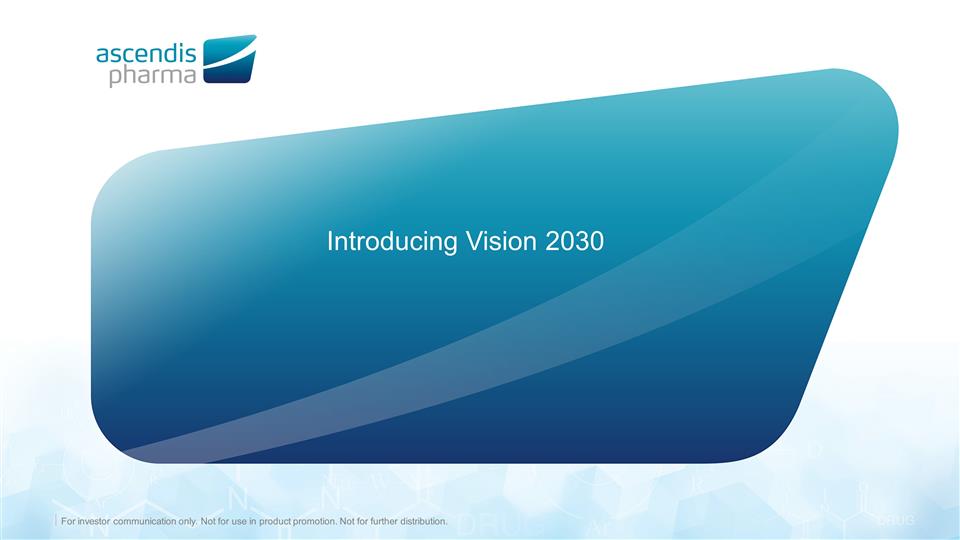 ascendis pharma

Introducing Vision 2030

For investor communication only. Not for use in product promotion. Not for further distribution.